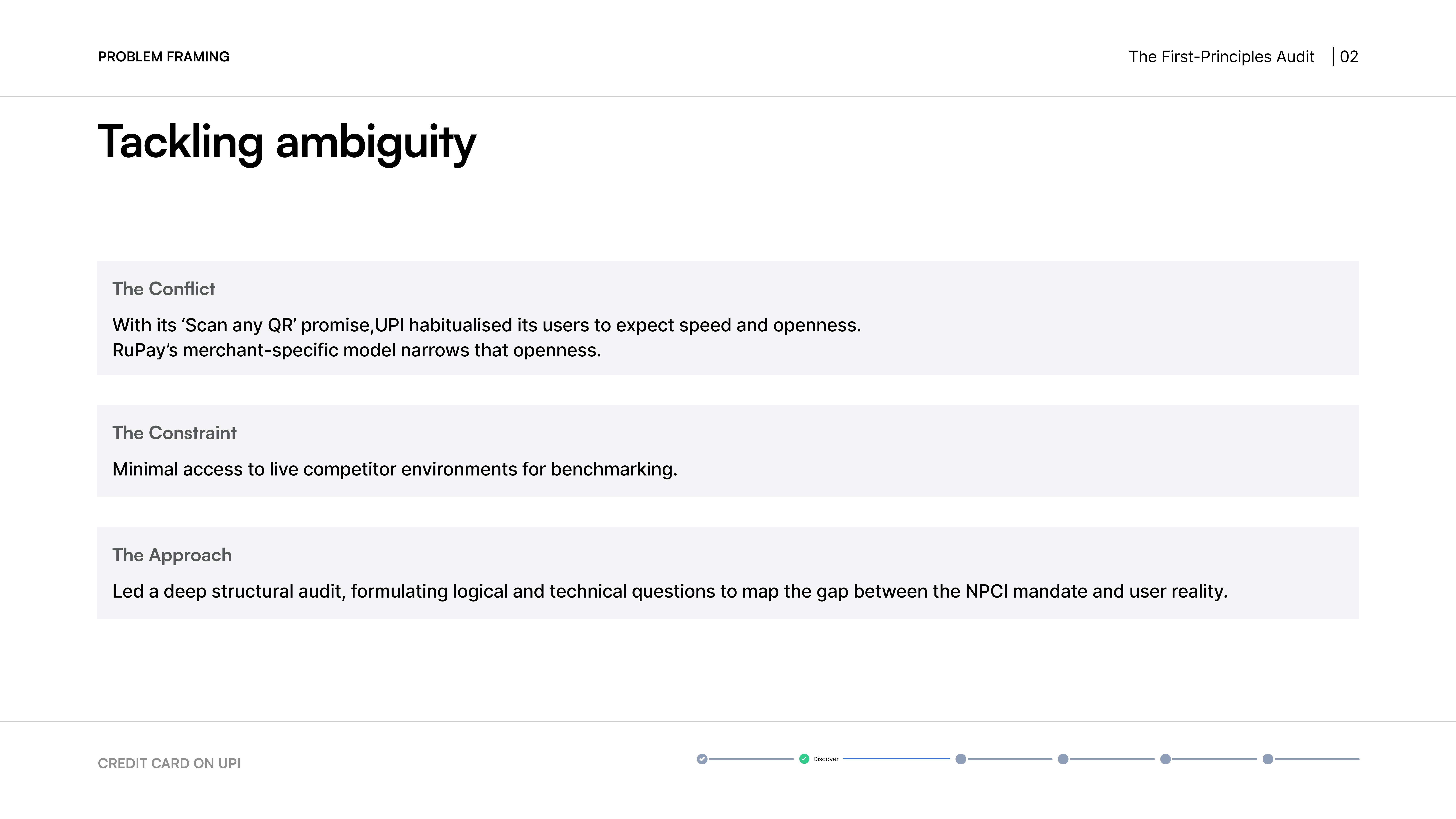 PROBLEM FRAMING

The First-Principles Audit | 02

Tackling ambiguity

The Conflict

With its ‘Scan any QR’ promise,UPI habitualised its users to expect speed and openness.
RuPay’s merchant-specific model narrows that openness.

The Constraint

Minimal access to live competitor environments for benchmarking.

The Approach

Led a deep structural audit, formulating logical and technical questions to map the gap between the NPCI mandate and user reality.

CREDIT CARD ON UPI

Discover